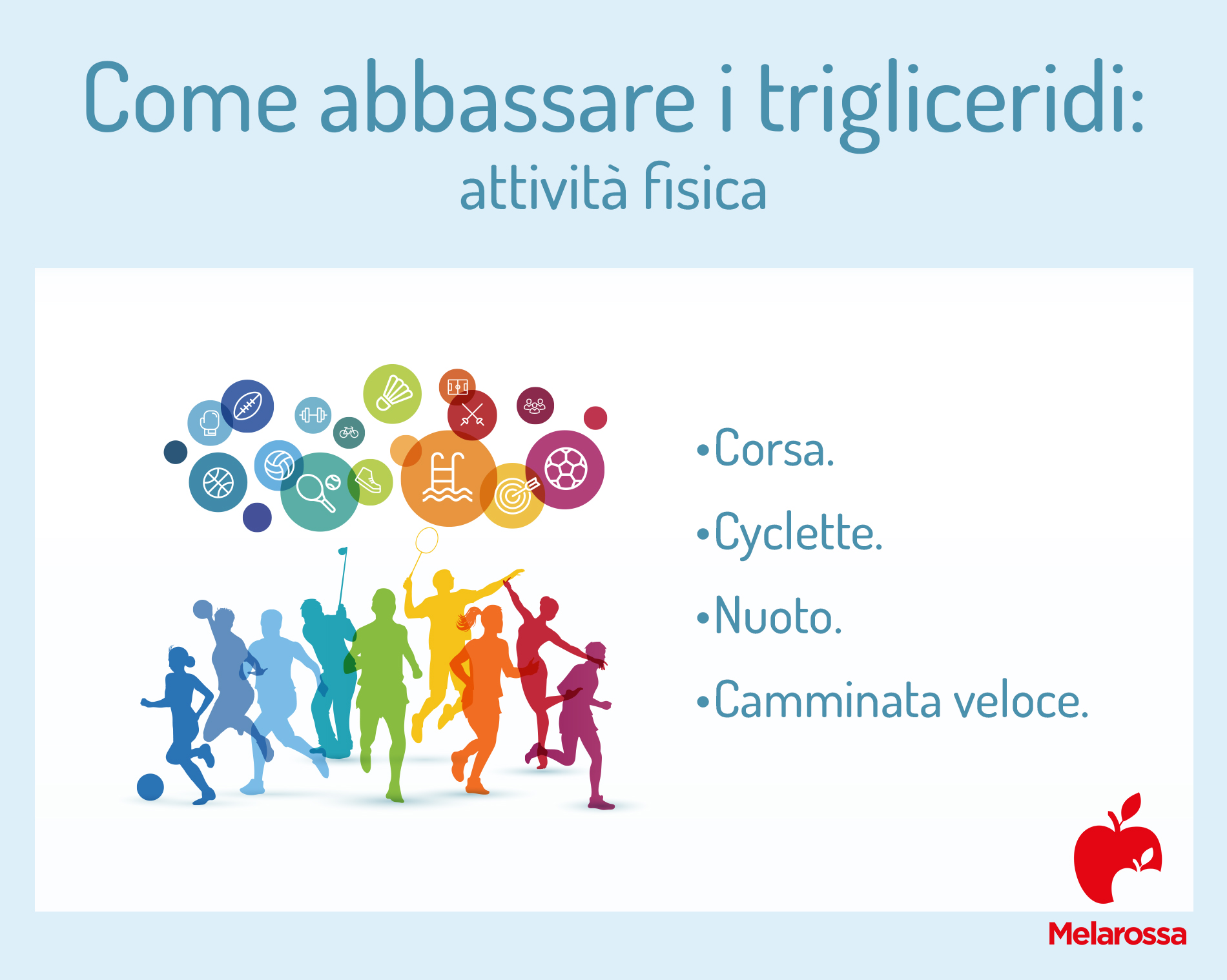 Come abbassare i trigliceridi:
attività fisica

•Corsa.

•Cyclette.

•Nuoto.

•Camminata veloce.

Melarossa